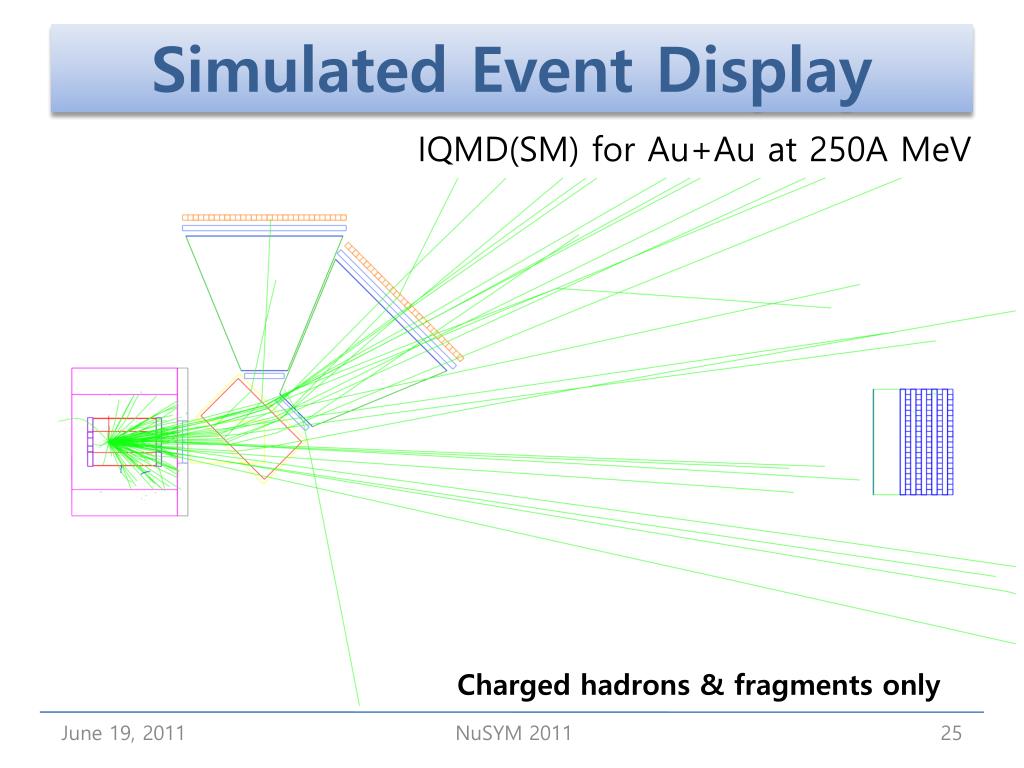 Simulated Event Display

IQMD(SM) for Au+Au at 250A MeV

Charged hadrons & fragments only

June 19, 2011

NuSYM 2011

25